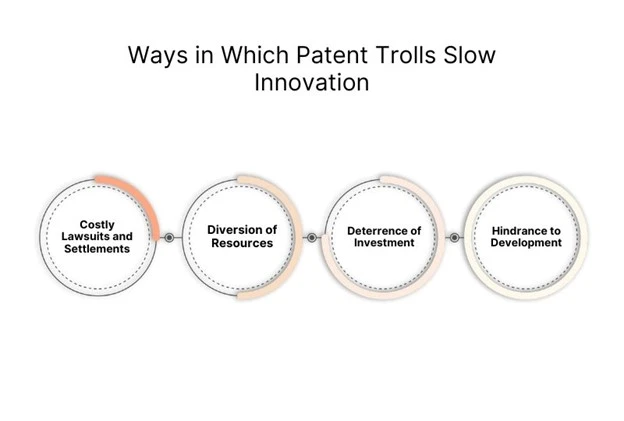 Ways in Which Patent Trolls Slow Innovation

Costly Lawsuits and Settlements

Diversion of Resources

Deterrence of Investment

Hindrance to Development